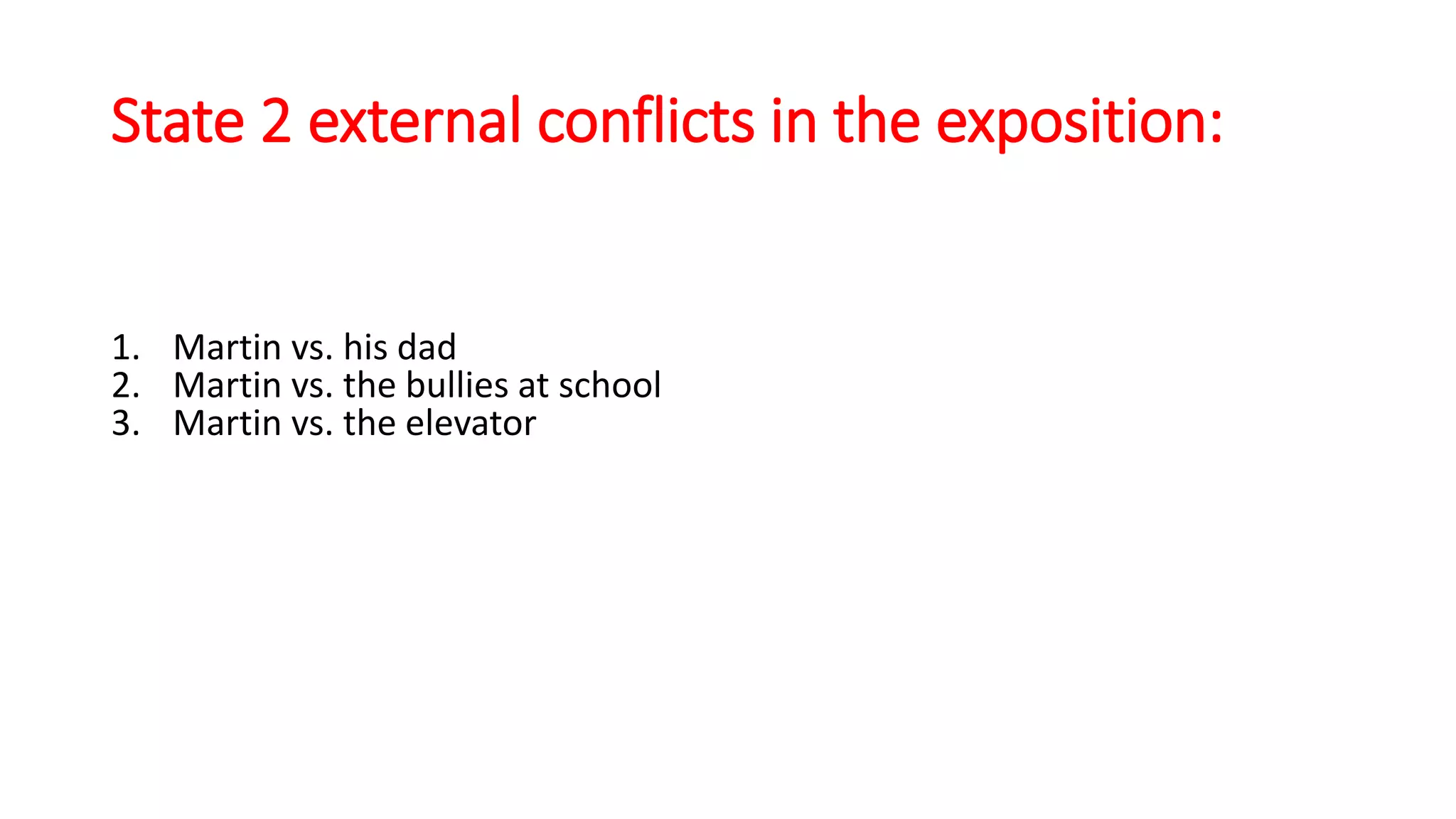 State 2 external conflicts in the exposition:

1. Martin vs. his dad
2. Martin vs. the bullies at school
3. Martin vs. the elevator